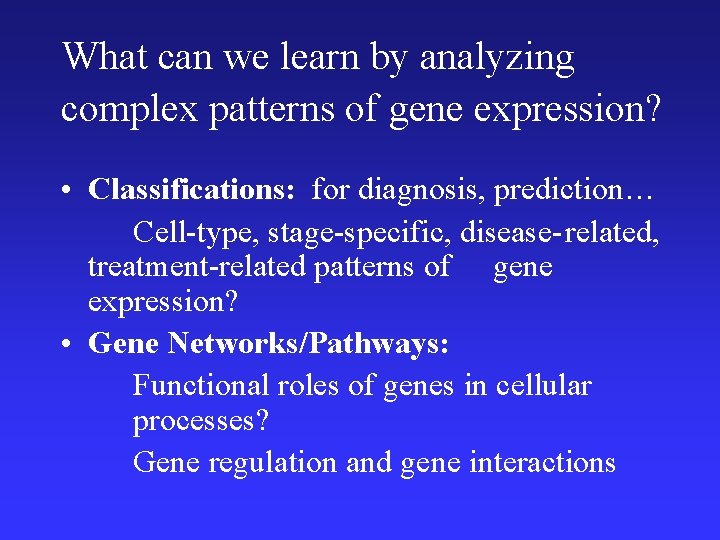 What can we learn by analyzing complex patterns of gene expression?

• Classifications: for diagnosis, prediction…

Cell-type, stage-specific, disease-related, treatment-related patterns of gene expression?

• Gene Networks/Pathways:

Functional roles of genes in cellular processes?

Gene regulation and gene interactions